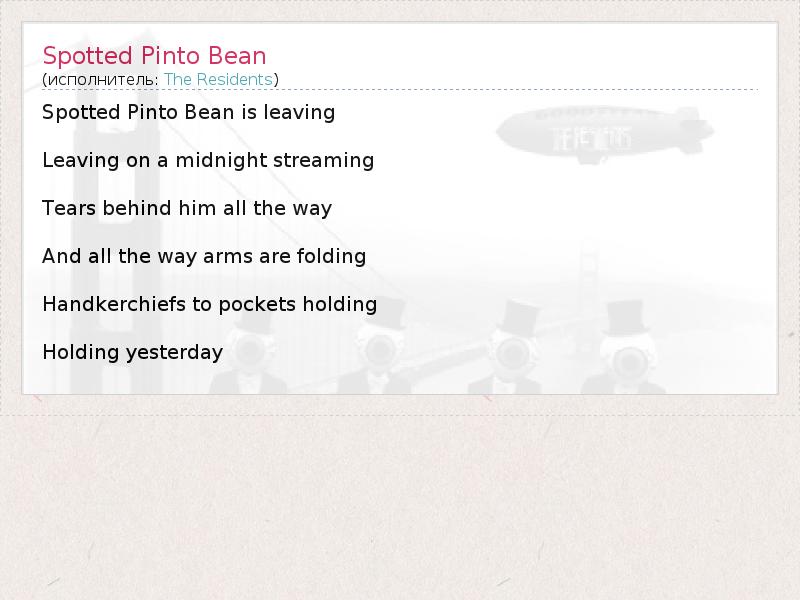 Spotted Pinto Bean
(исполнитель: The Residents)

Spotted Pinto Bean is leaving

Leaving on a midnight streaming

Tears behind him all the way

And all the way arms are folding

Handkerchiefs to pockets holding

Holding yesterday